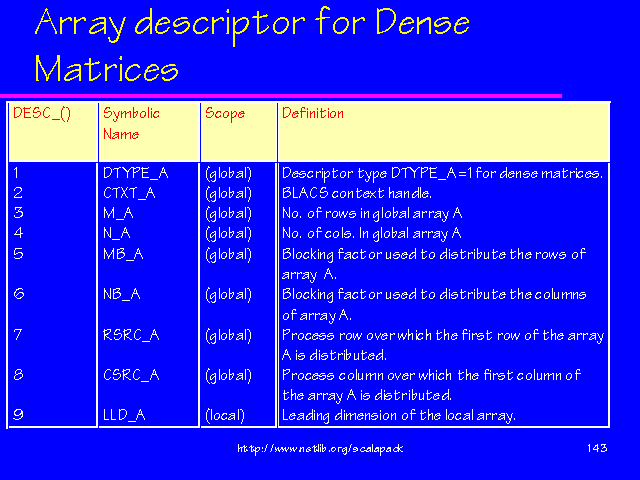 Array descriptor for Dense Matrices

| DESC_() | Symbolic Name | Scope | Definition |
|---|---|---|---|
| 1 | DTYPE_A | (global) | Descriptor type DTYPE_A=1 for dense matrices. |
| 2 | CTXT_A | (global) | BLACS context handle. |
| 3 | M_A | (global) | No. of rows in global array A |
| 4 | N_A | (global) | No. of cols. In global array A |
| 5 | MB_A | (global) | Blocking factor used to distribute the rows of array A. |
| 6 | NB_A | (global) | Blocking factor used to distribute the columns of array A. |
| 7 | RSRC_A | (global) | Process row over which the first row of the array A is distributed. |
| 8 | CSRC_A | (global) | Process column over which the first column of the array A is distributed. |
| 9 | LLD_A | (local) | Leading dimension of the local array. |

http://www.netlib.org/scalapack 143